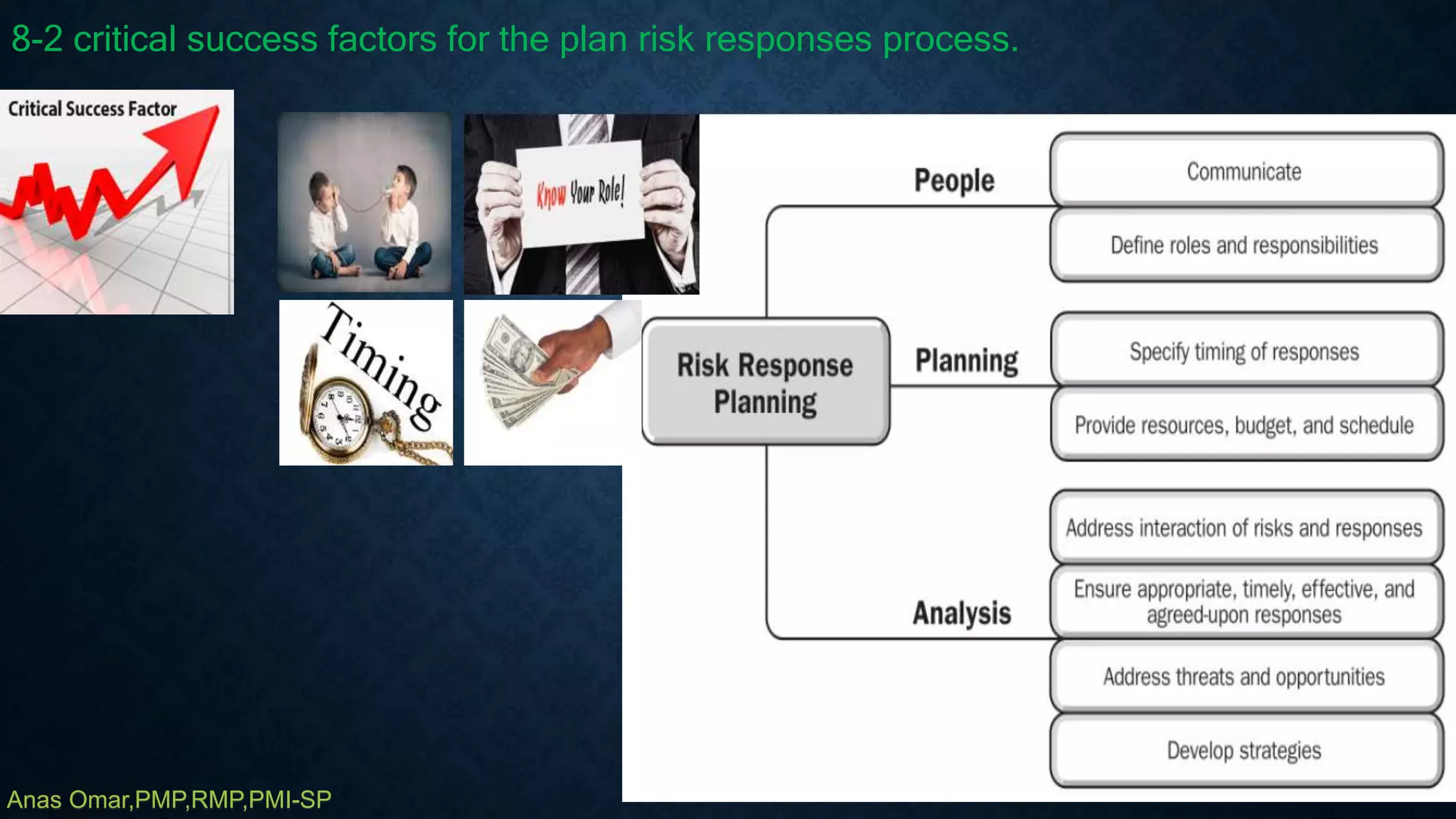 8-2 critical success factors for the plan risk responses process.

Critical Success Factor

Know Your Role!

Timing

Risk Response Planning

People

Communicate

Define roles and responsibilities

Planning

Specify timing of responses

Provide resources, budget, and schedule

Analysis

Address interaction of risks and responses

Ensure appropriate, timely, effective, and agreed-upon responses

Address threats and opportunities

Develop strategies

Anas Omar,PMP,RMP,PMI-SP